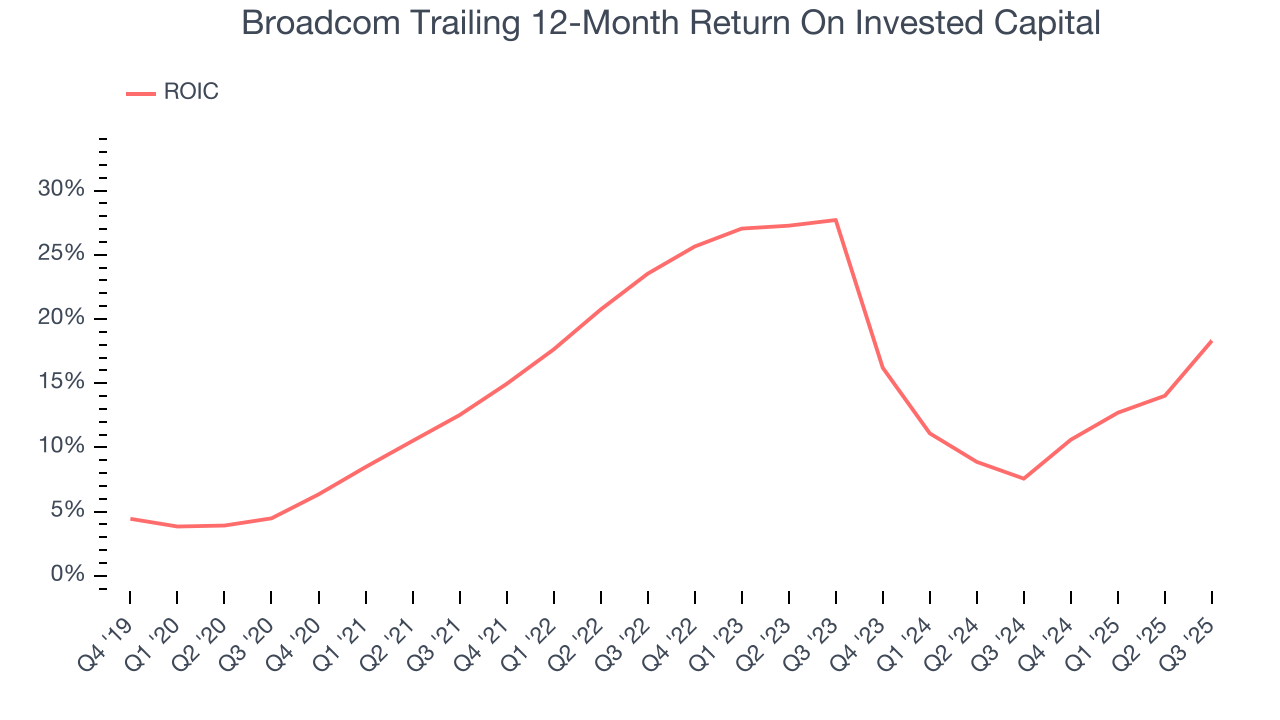 Broadcom Trailing 12-Month Return On Invested Capital

ROIC

30%
25%
20%
15%
10%
5%
0%

Q4 '19
Q1 '20
Q2 '20
Q3 '20
Q4 '20
Q1 '21
Q2 '21
Q3 '21
Q4 '21
Q1 '22
Q2 '22
Q3 '22
Q4 '22
Q1 '23
Q2 '23
Q3 '23
Q4 '23
Q1 '24
Q2 '24
Q3 '24
Q4 '24
Q1 '25
Q2 '25
Q3 '25